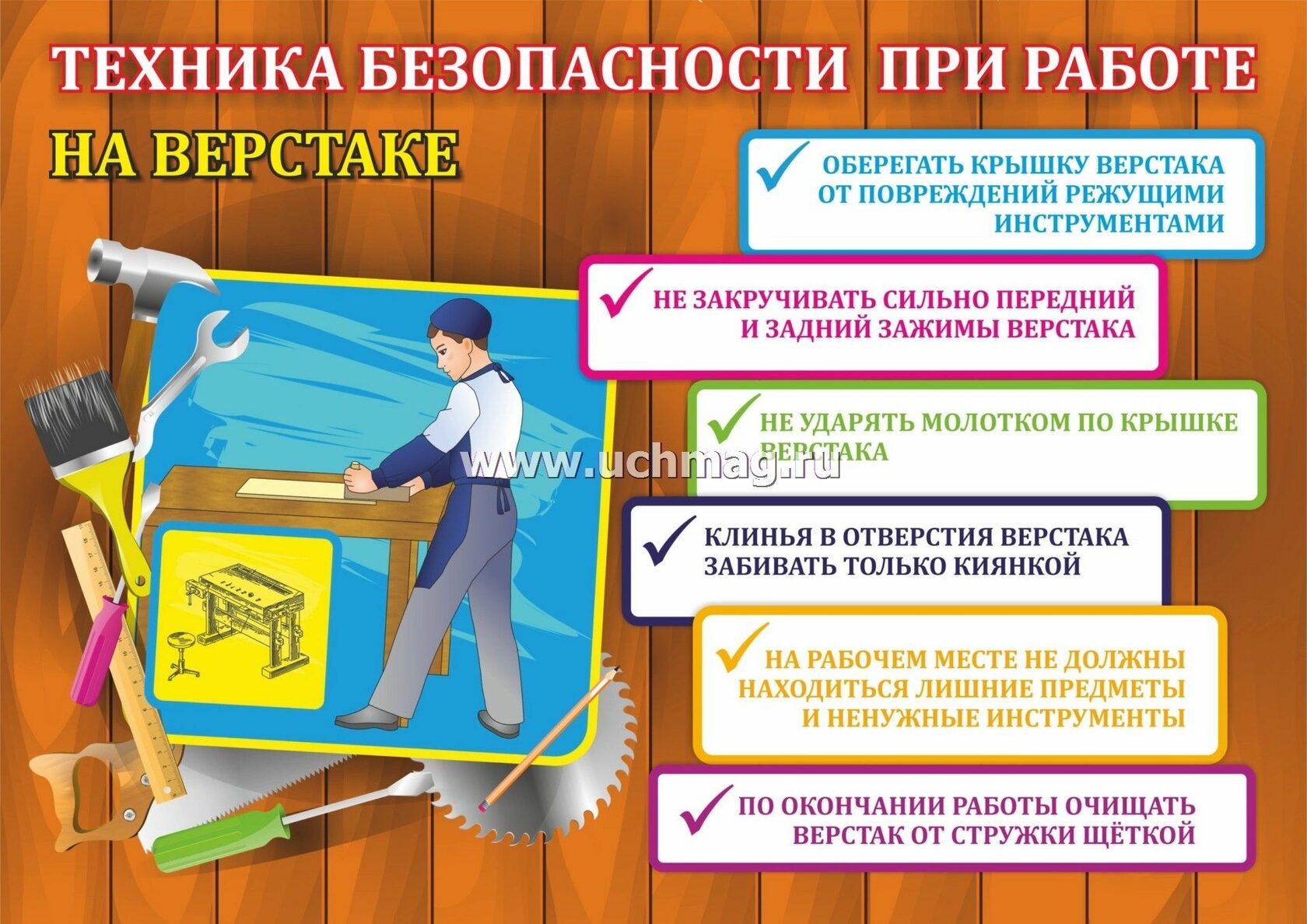 ТЕХНИКА БЕЗОПАСНОСТИ ПРИ РАБОТЕ

НА ВЕРСТАКЕ

ОБЕРЕГАТЬ КРЫШКУ ВЕРСТАКА ОТ ПОВРЕЖДЕНИЙ РЕЖУЩИМИ ИНСТРУМЕНТАМИ

НЕ ЗАКРУЧИВАТЬ СИЛЬНО ПЕРЕДНИЙ И ЗАДНИЙ ЗАЖИМЫ ВЕРСТАКА

НЕ УДАРЯТЬ МОЛОТКОМ ПО КРЫШКЕ ВЕРСТАКА

www.uchmag.ru

КЛИНЬЯ В ОТВЕРСТИЯ ВЕРСТАКА ЗАБИВАТЬ ТОЛЬКО КИЯНКОЙ

НА РАБОЧЕМ МЕСТЕ НЕ ДОЛЖНЫ НАХОДИТЬСЯ ЛИШНИЕ ПРЕДМЕТЫ И НЕНУЖНЫЕ ИНСТРУМЕНТЫ

ПО ОКОНЧАНИИ РАБОТЫ ОЧИЩАТЬ ВЕРСТАК ОТ СТРУЖКИ ЩЁТКОЙ